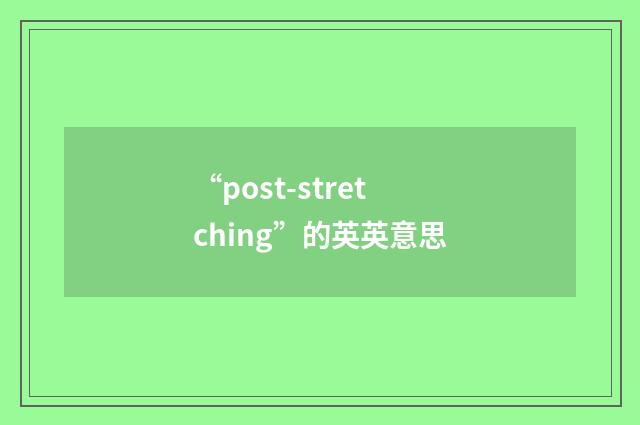 “post-stretching”的英英意思